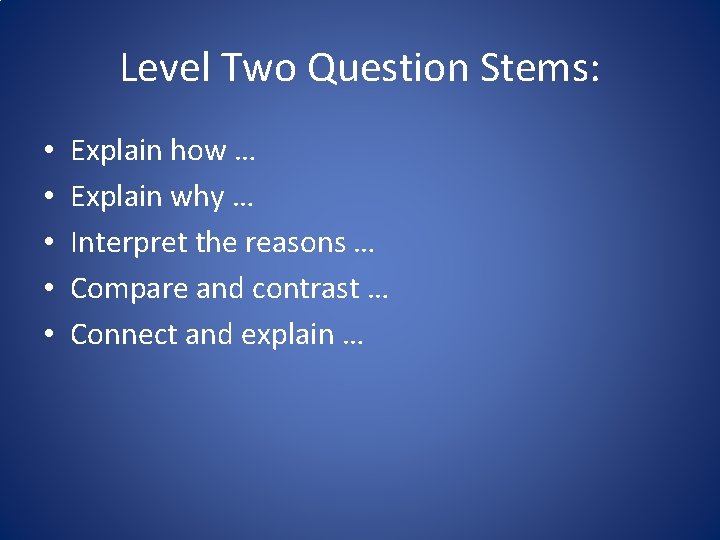 Level Two Question Stems:

• Explain how …
• Explain why …
• Interpret the reasons …
• Compare and contrast …
• Connect and explain …